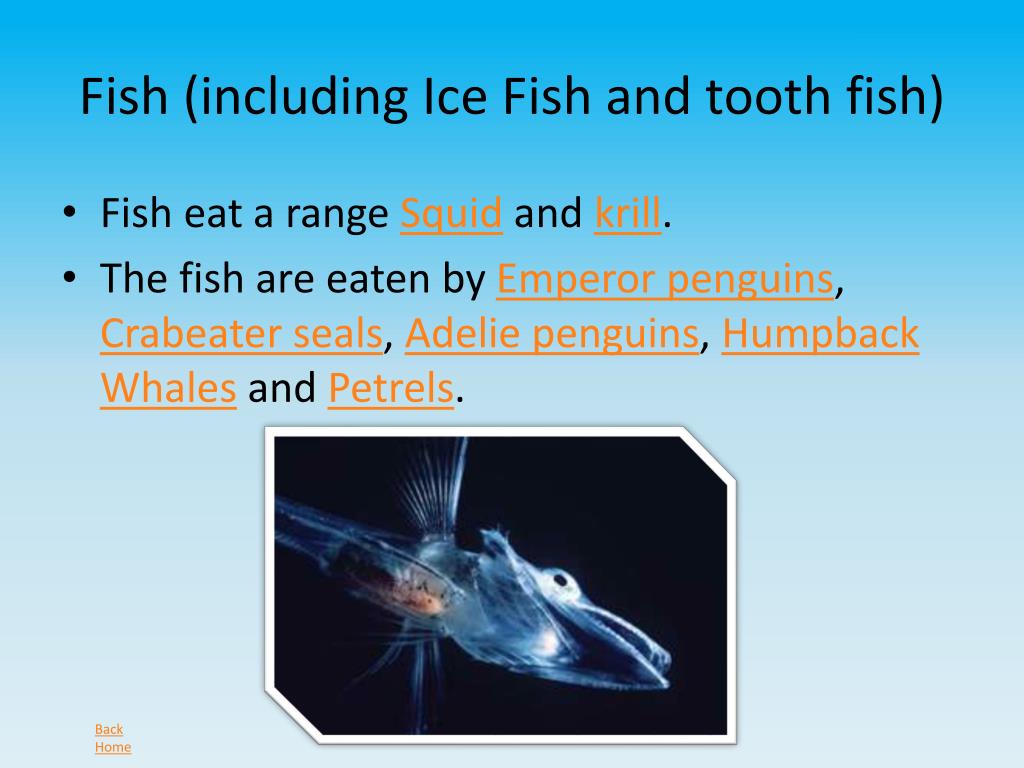 Fish (including Ice Fish and tooth fish)

• Fish eat a range Squid and krill.
• The fish are eaten by Emperor penguins, Crabeater seals, Adelie penguins, Humpback Whales and Petrels.

Back
Home